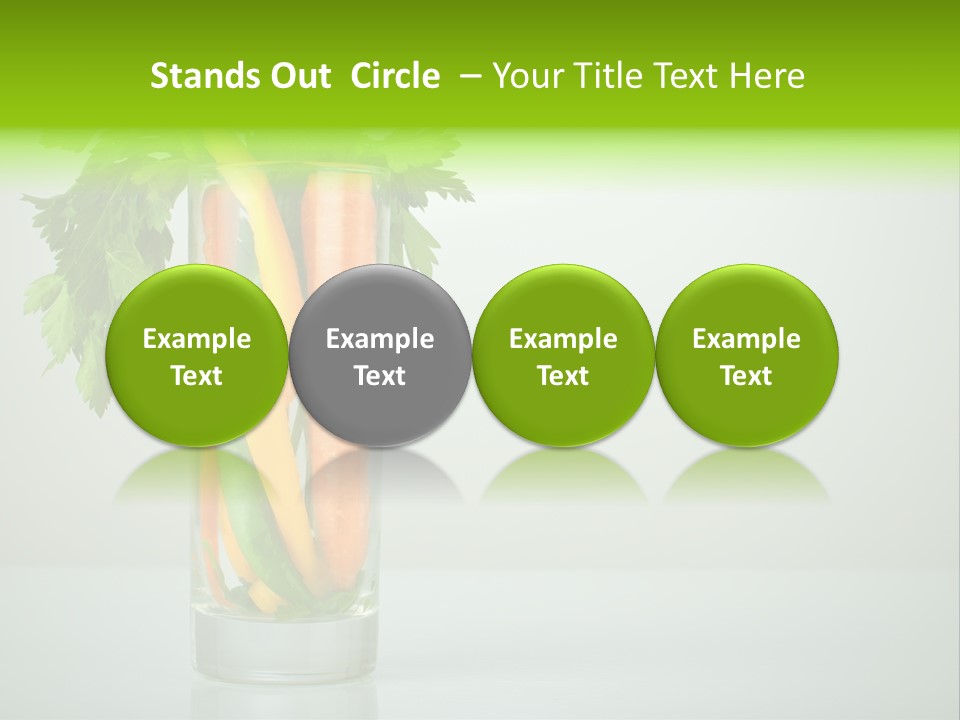 Stands Out Circle – Your Title Text Here

Example Text

Example Text

Example Text

Example Text